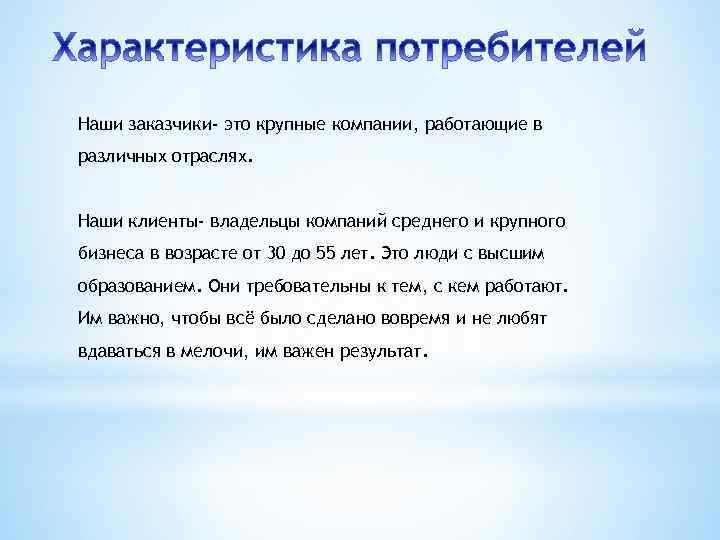 Характеристика потребителей

Наши заказчики- это крупные компании, работающие в различных отраслях.

Наши клиенты- владельцы компаний среднего и крупного бизнеса в возрасте от 30 до 55 лет. Это люди с высшим образованием. Они требовательны к тем, с кем работают. Им важно, чтобы всё было сделано вовремя и не любят вдаваться в мелочи, им важен результат.